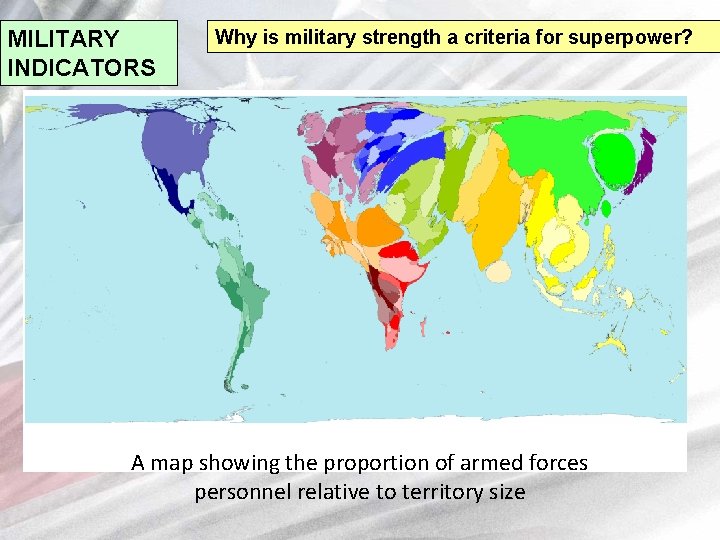 MILITARY INDICATORS

Why is military strength a criteria for superpower?

A map showing the proportion of armed forces personnel relative to territory size